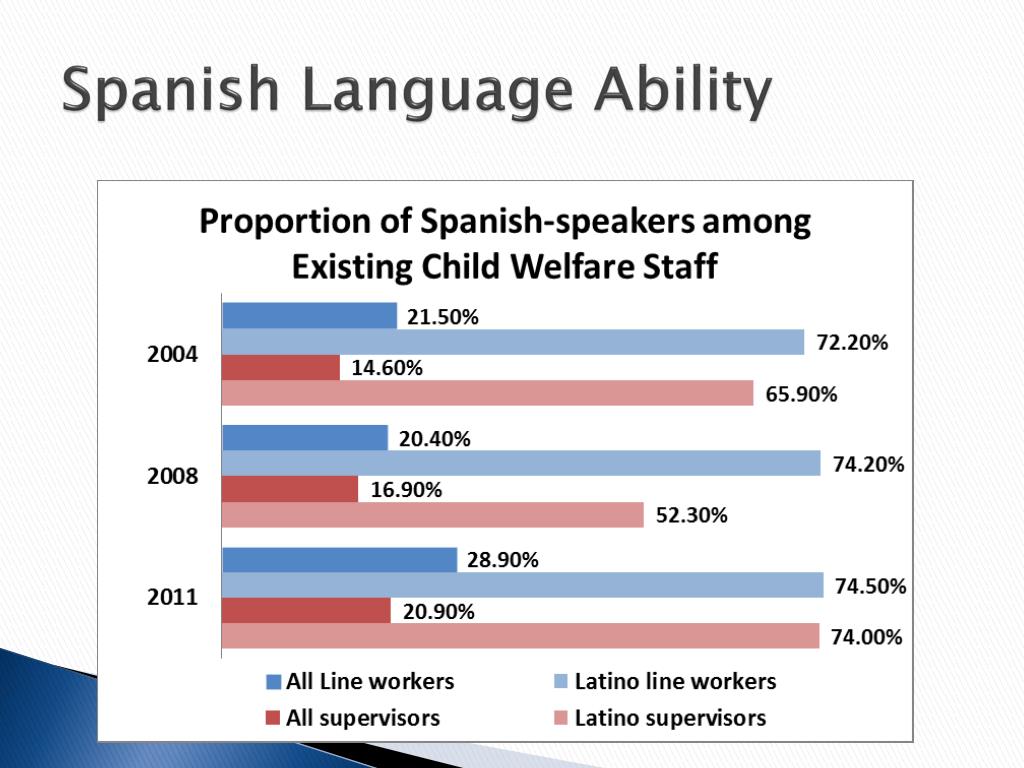 Spanish Language Ability

Proportion of Spanish-speakers among Existing Child Welfare Staff

2004
21.50%
72.20%
14.60%
65.90%

2008
20.40%
74.20%
16.90%
52.30%

2011
28.90%
74.50%
20.90%
74.00%

All Line workers
Latino line workers
All supervisors
Latino supervisors